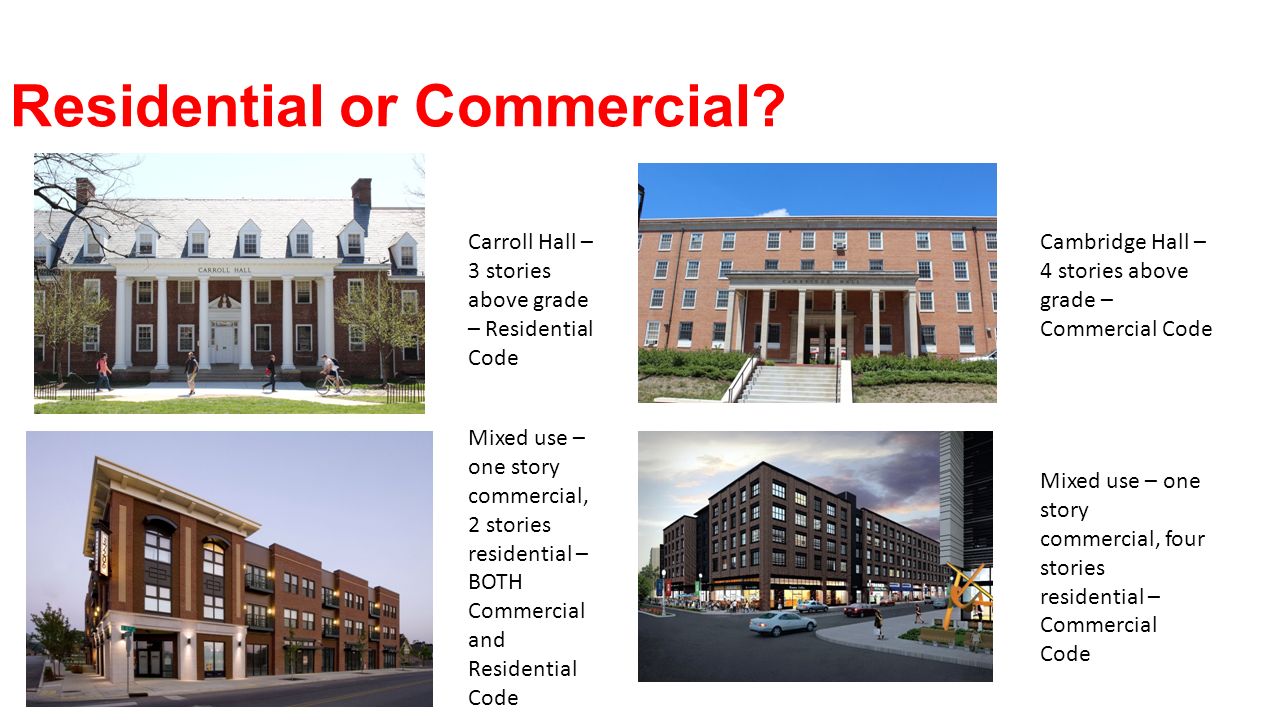 Residential or Commercial?

CARROLL HALL

Carroll Hall – 3 stories above grade – Residential Code

CAMBRIDGE HALL

Cambridge Hall – 4 stories above grade – Commercial Code

Mixed use – one story commercial, 2 stories residential – BOTH Commercial and Residential Code

Mixed use – one story commercial, four stories residential – Commercial Code